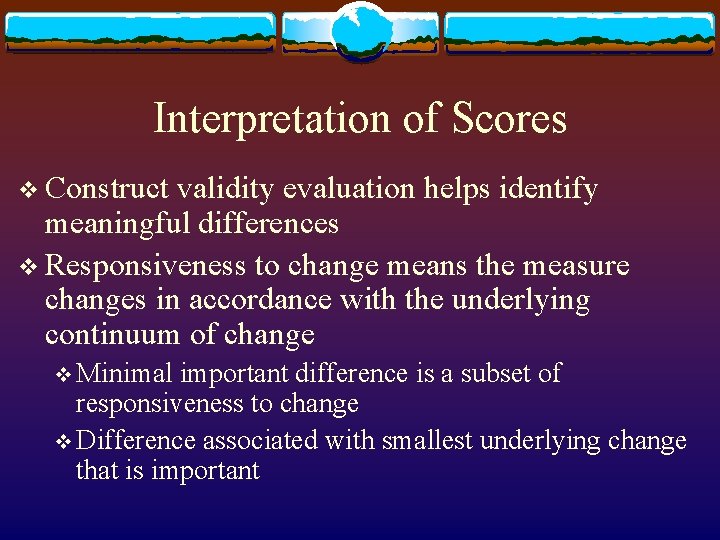 Interpretation of Scores

❖ Construct validity evaluation helps identify meaningful differences

❖ Responsiveness to change means the measure changes in accordance with the underlying continuum of change

❖ Minimal important difference is a subset of responsiveness to change

❖ Difference associated with smallest underlying change that is important